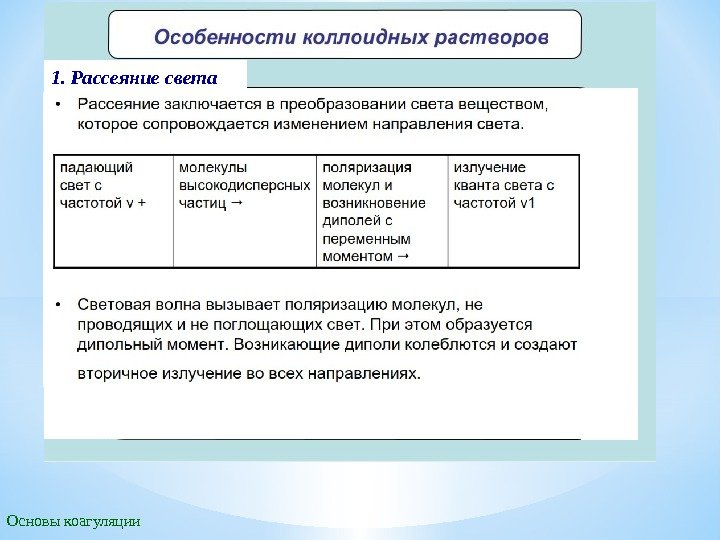 Особенности коллоидных растворов

1. Рассеяние света

• Рассеяние заключается в преобразовании света веществом, которое сопровождается изменением направления света.

| падающий свет с частотой ν + | молекулы высокодисперсных частиц → | поляризация молекул и возникновение диполей с переменным моментом → | излучение кванта света с частотой ν1 |
|---|---|---|---|

• Световая волна вызывает поляризацию молекул, не проводящих и не поглощающих свет. При этом образуется дипольный момент. Возникающие диполи колеблются и создают вторичное излучение во всех направлениях.

Основы коагуляции